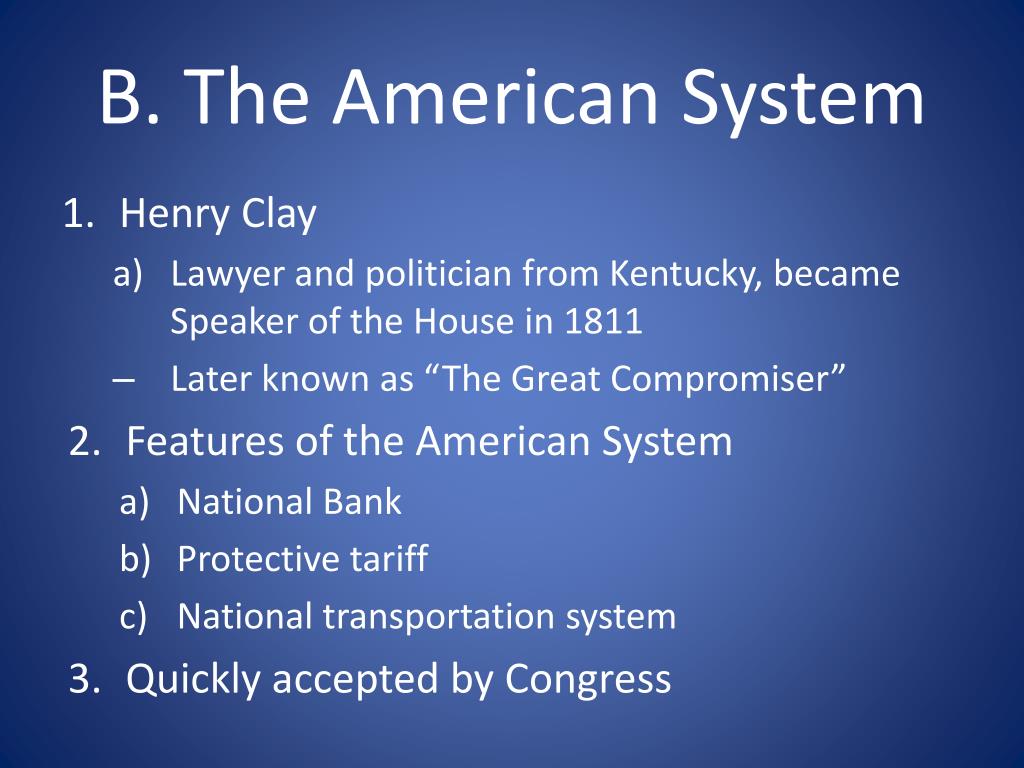 B. The American System

1. Henry Clay
a) Lawyer and politician from Kentucky, became Speaker of the House in 1811
– Later known as “The Great Compromiser”
2. Features of the American System
a) National Bank
b) Protective tariff
c) National transportation system
3. Quickly accepted by Congress